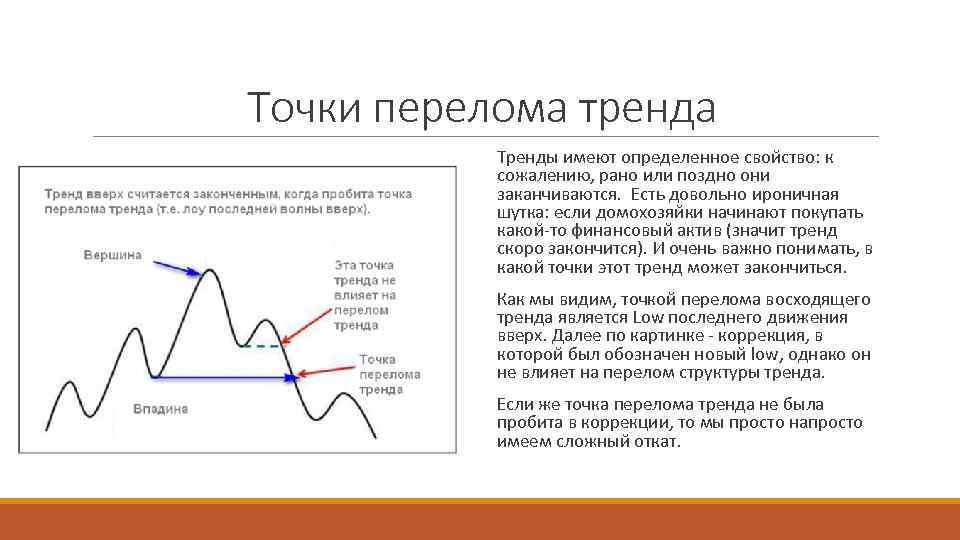 Точки перелома тренда

Тренд вверх считается законченным, когда пробита точка перелома тренда (т.е. лоу последней волны вверх).

Вершина

Эта точка тренда не влияет на перелом тренда

Точка перелома тренда

Впадина

Тренды имеют определенное свойство: к сожалению, рано или поздно они заканчиваются. Есть довольно ироничная шутка: если домохозяйки начинают покупать какой-то финансовый актив (значит тренд скоро закончится). И очень важно понимать, в какой точки этот тренд может закончиться.

Как мы видим, точкой перелома восходящего тренда является Low последнего движения вверх. Далее по картинке - коррекция, в которой был обозначен новый low, однако он не влияет на перелом структуры тренда.

Если же точка перелома тренда не была пробита в коррекции, то мы просто напросто имеем сложный откат.